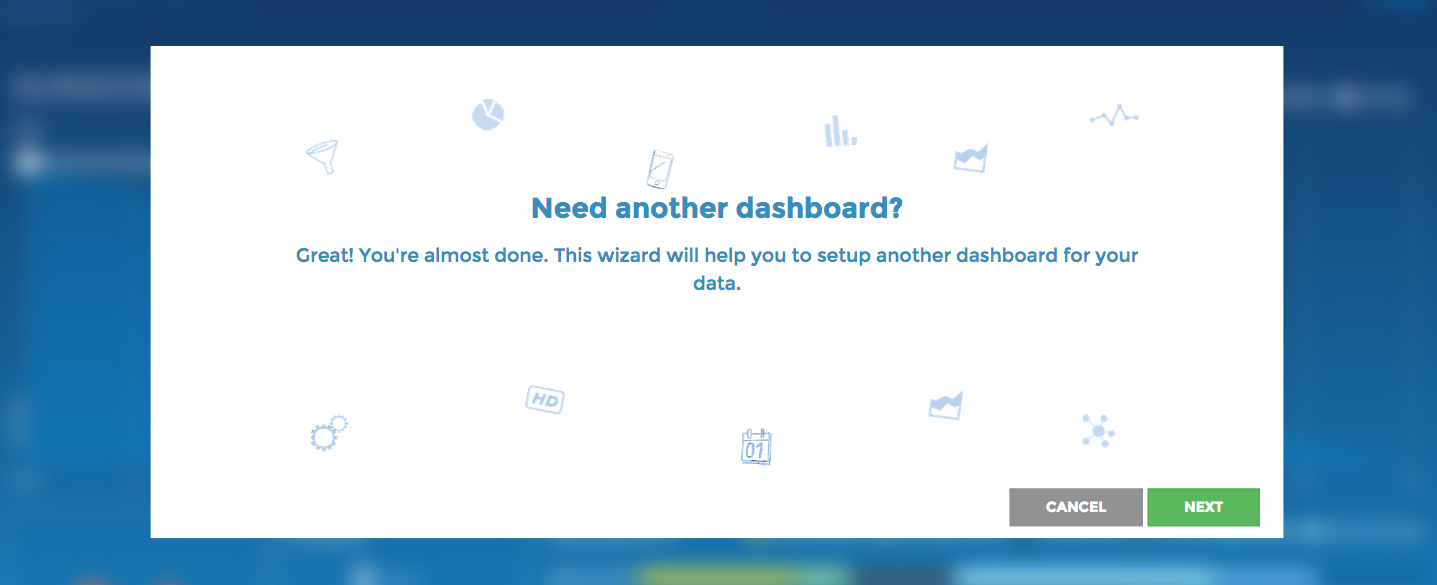 HD

01

Need another dashboard?

Great! You're almost done. This wizard will help you to setup another dashboard for your data.

CANCEL
NEXT